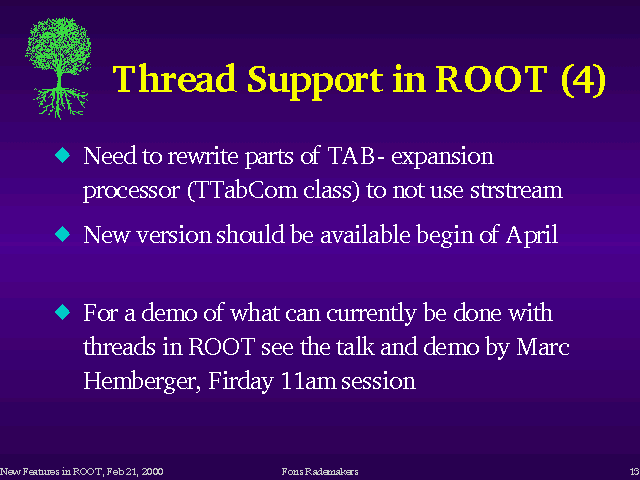 Thread Support in ROOT (4)

◆ Need to rewrite parts of TAB- expansion processor (TTabCom class) to not use strstream

◆ New version should be available begin of April

◆ For a demo of what can currently be done with threads in ROOT see the talk and demo by Marc Hemberger, Firday 11am session

New Features in ROOT, Feb 21, 2000

Fons Rademakers

13